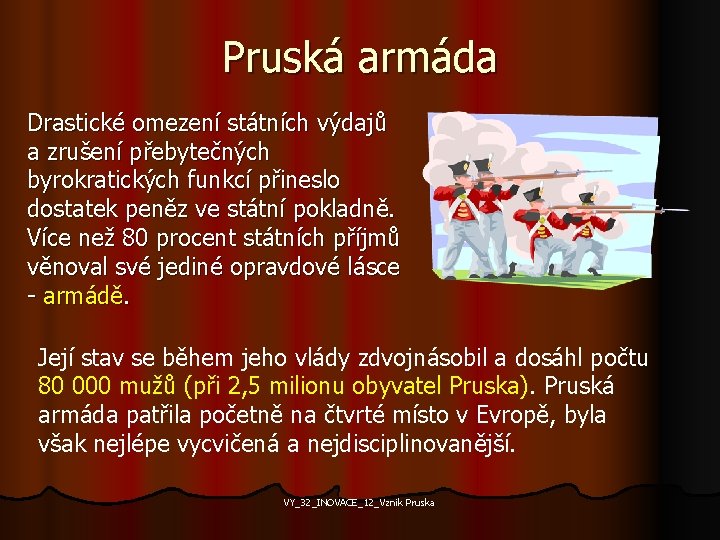 Pruská armáda

Drastické omezení státních výdajů a zrušení přebytečných byrokratických funkcí přineslo dostatek peněz ve státní pokladně. Více než 80 procent státních příjmů věnoval své jediné opravdové lásce - armádě.

Její stav se během jeho vlády zdvojnásobil a dosáhl počtu 80 000 mužů (při 2,5 milionu obyvatel Pruska). Pruská armáda patřila početně na čtvrté místo v Evropě, byla však nejlépe vycvičená a nejdisciplinovanější.

VY_32_INOVACE_12_Vznik Pruska